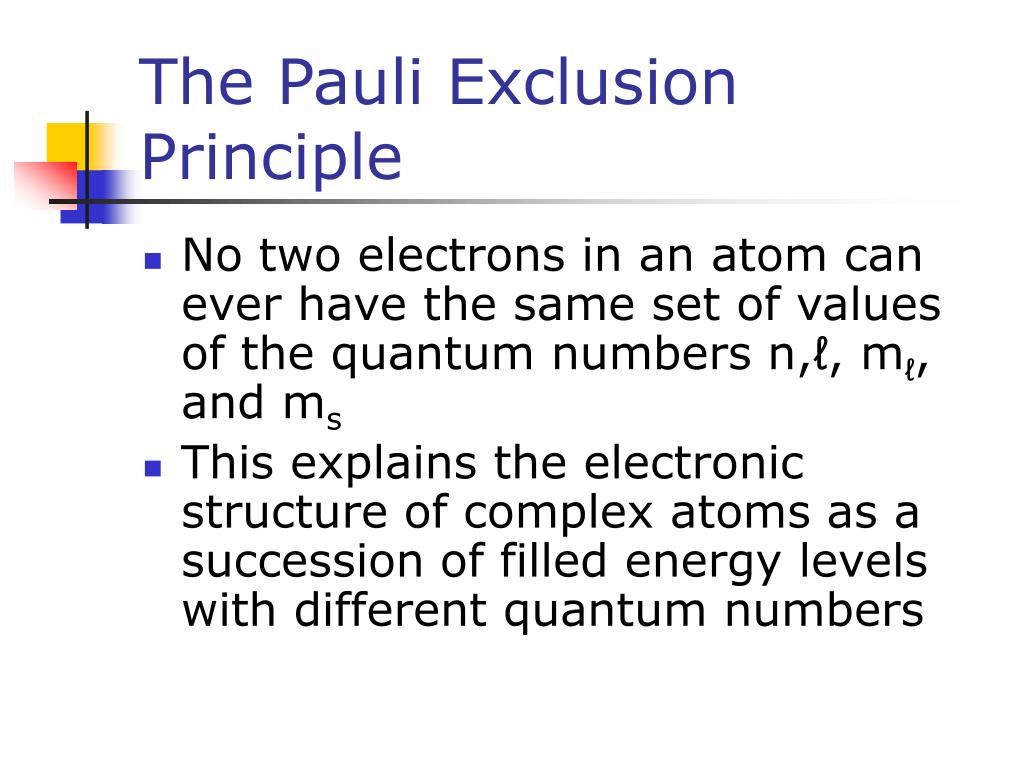 The Pauli Exclusion Principle

- No two electrons in an atom can ever have the same set of values of the quantum numbers n,$\ell$, $m_\ell$, and $m_s$
- This explains the electronic structure of complex atoms as a succession of filled energy levels with different quantum numbers